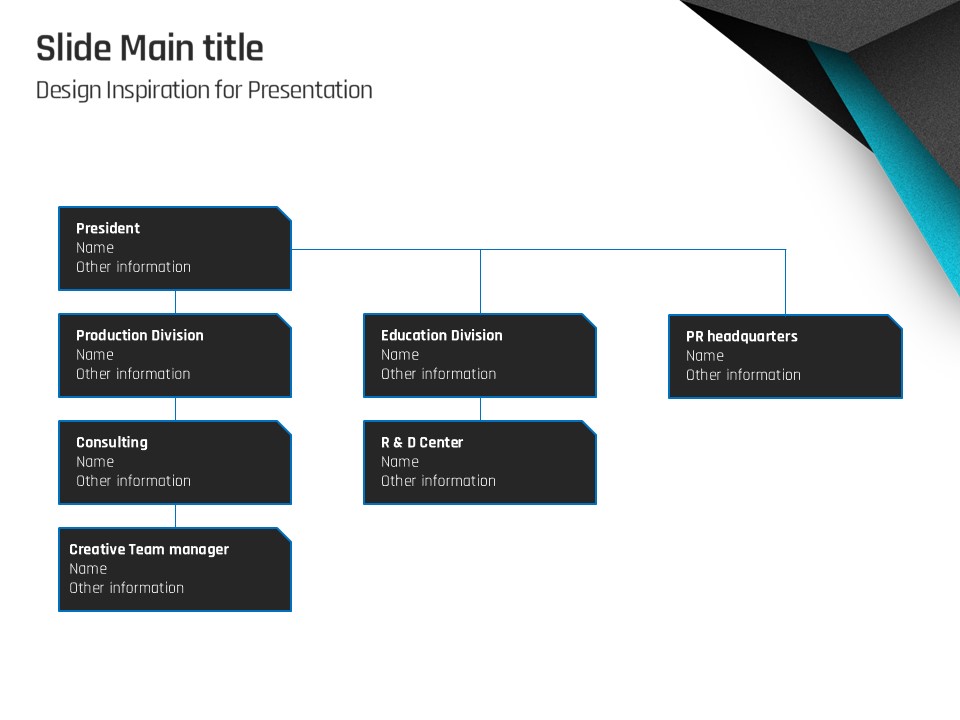 Slide Main title
Design Inspiration for Presentation

President
Name
Other information

Production Division
Name
Other information

Consulting
Name
Other information

Creative Team manager
Name
Other information

Education Division
Name
Other information

R & D Center
Name
Other information

PR headquarters
Name
Other information